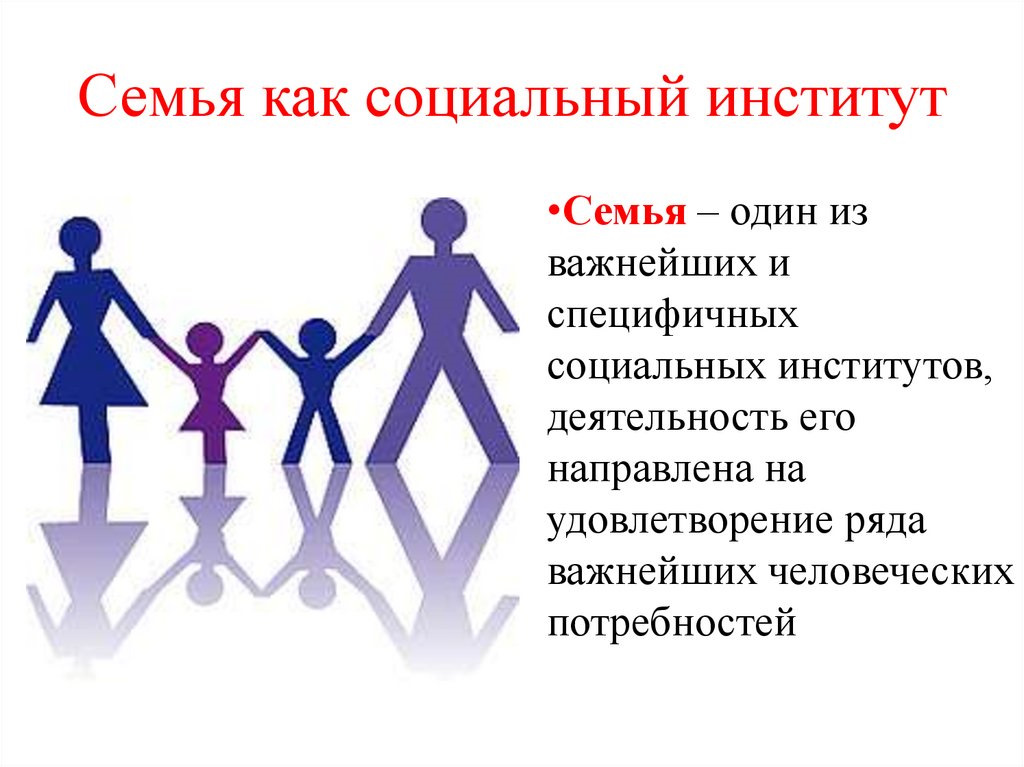 Семья как социальный институт

•Семья – один из важнейших и специфичных социальных институтов, деятельность его направлена на удовлетворение ряда важнейших человеческих потребностей